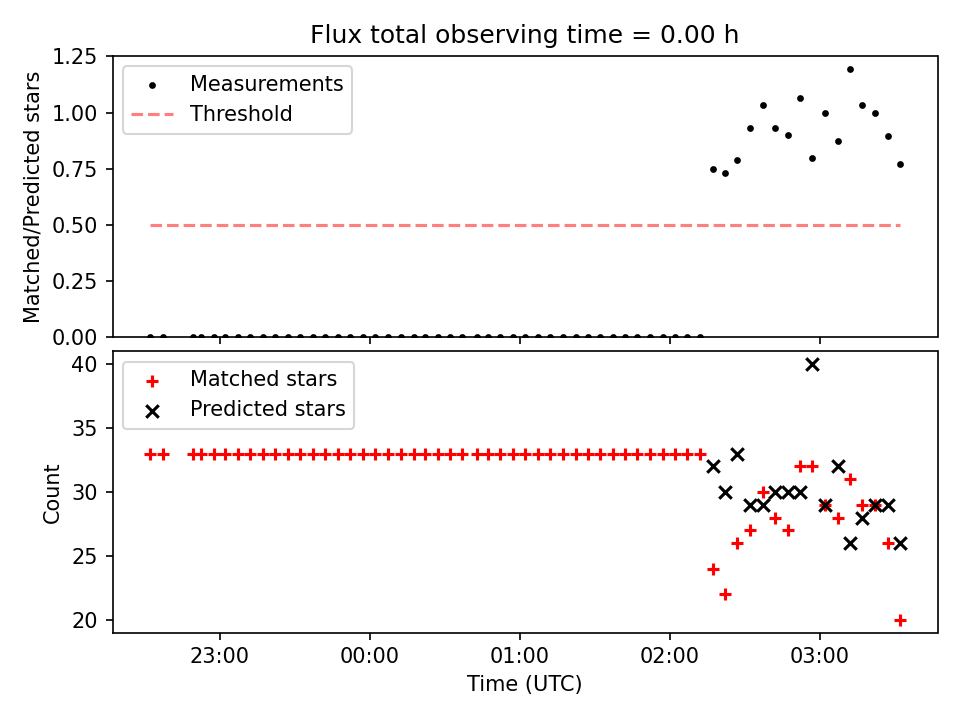 Flux total observing time = 0.00 h

Matched/Predicted stars

1.25
1.00
0.75
0.50
0.25
0.00

Measurements
Threshold

Count

40
35
30
25
20

Matched stars
Predicted stars

23:00
00:00
01:00
02:00
03:00

Time (UTC)